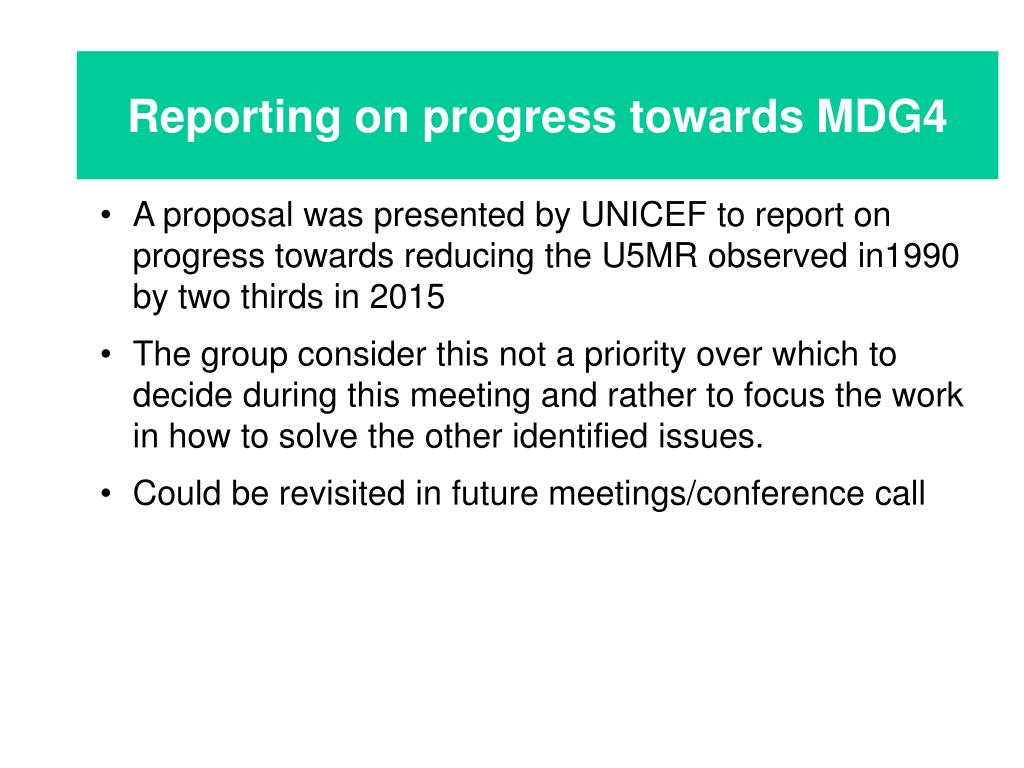 Reporting on progress towards MDG4

• A proposal was presented by UNICEF to report on progress towards reducing the U5MR observed in1990 by two thirds in 2015

• The group consider this not a priority over which to decide during this meeting and rather to focus the work in how to solve the other identified issues.

• Could be revisited in future meetings/conference call